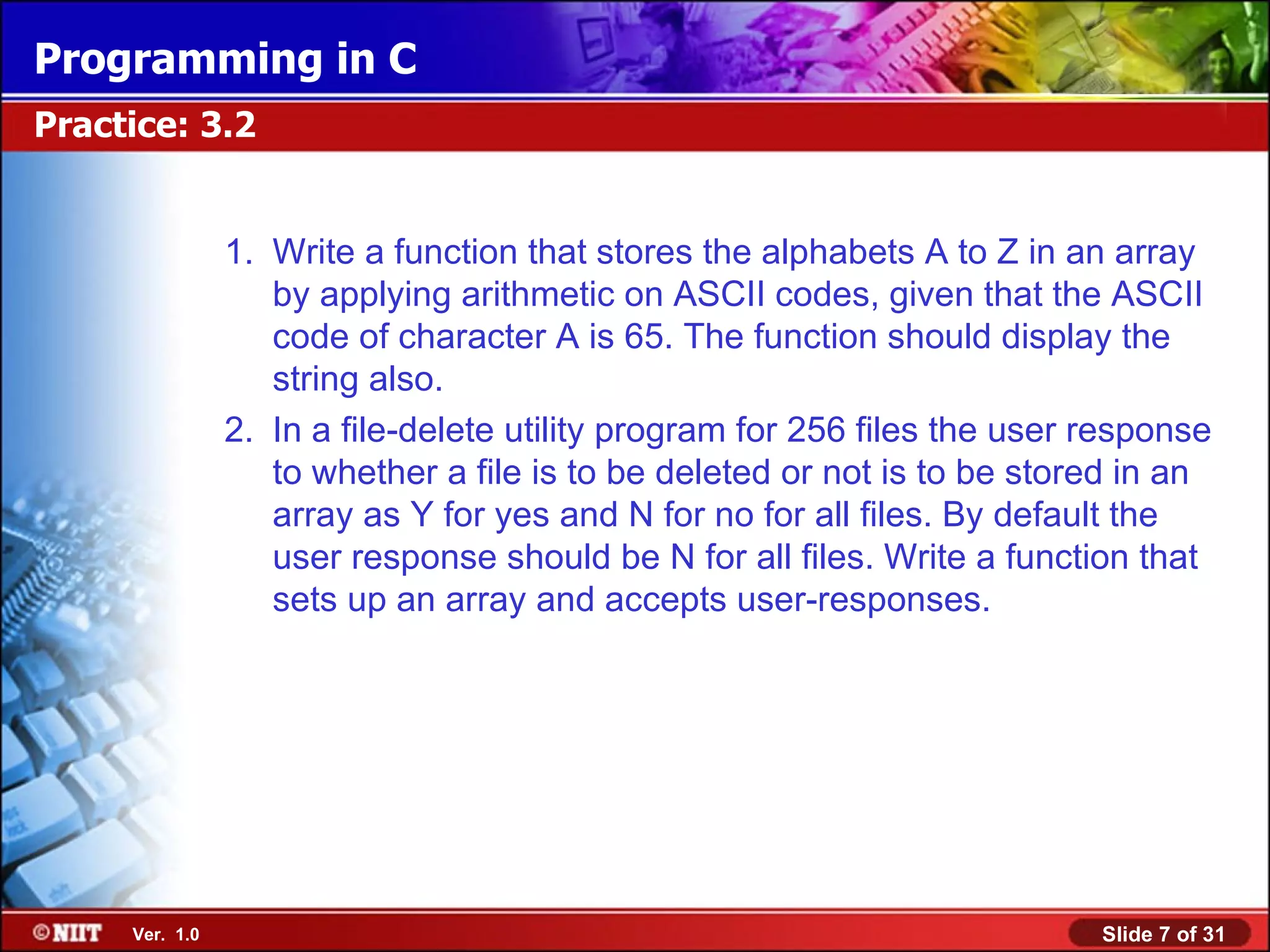 Programming in C

Practice: 3.2

1. Write a function that stores the alphabets A to Z in an array by applying arithmetic on ASCII codes, given that the ASCII code of character A is 65. The function should display the string also.

2. In a file-delete utility program for 256 files the user response to whether a file is to be deleted or not is to be stored in an array as Y for yes and N for no for all files. By default the user response should be N for all files. Write a function that sets up an array and accepts user-responses.

©NIIT Ver. 1.0

Slide 7 of 31